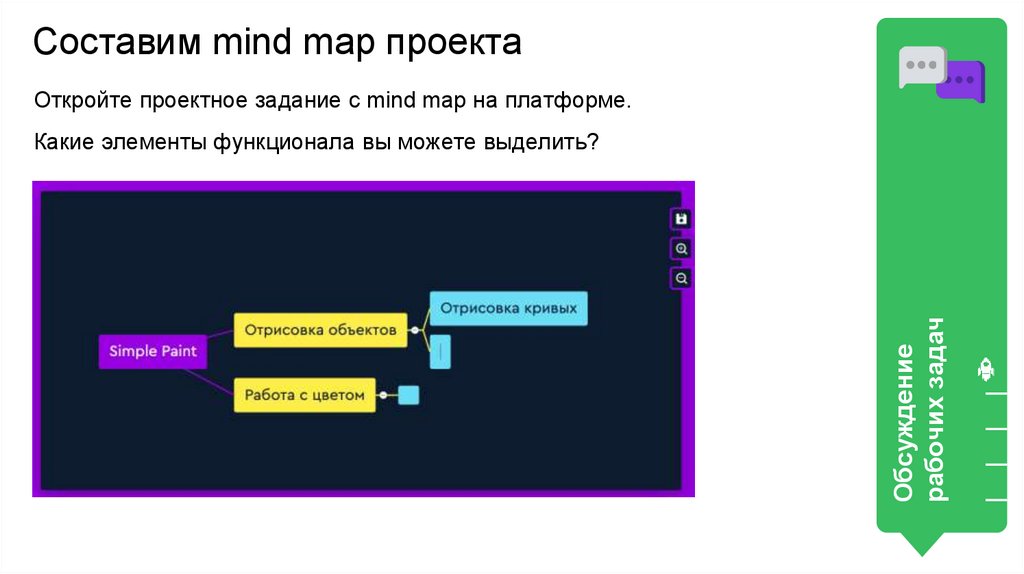 Составим mind map проекта

Откройте проектное задание с mind map на платформе.

Какие элементы функционала вы можете выделить?

Simple Paint

Отрисовка объектов

Отрисовка кривых

Работа с цветом

Обсуждение рабочих задач